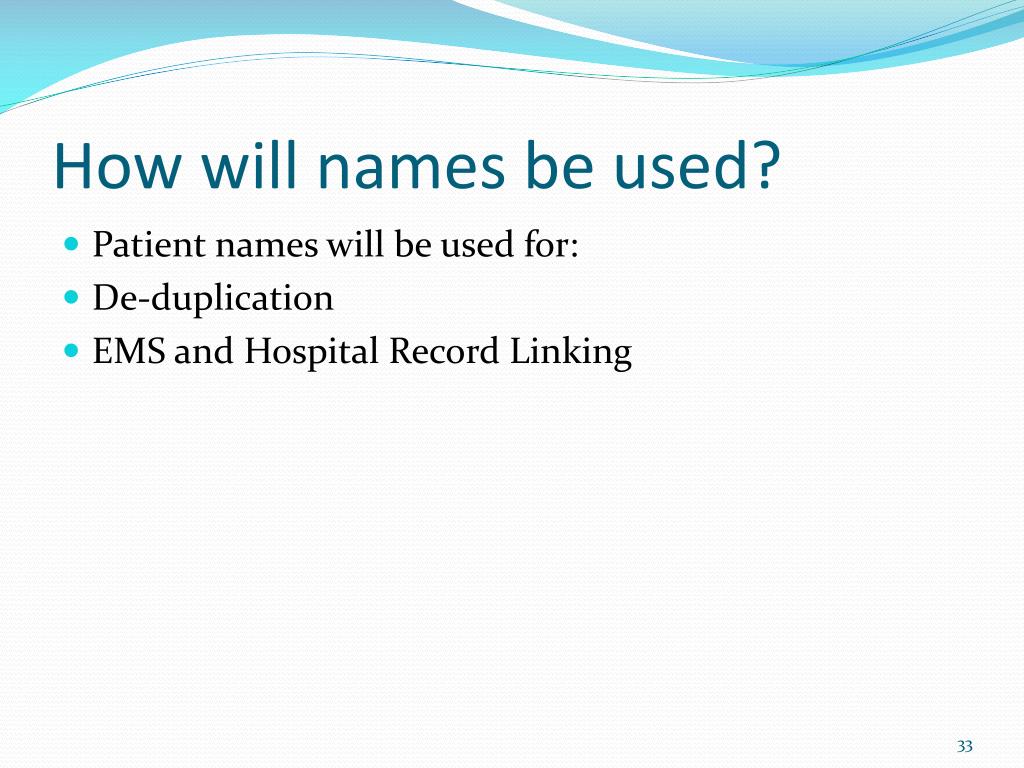 How will names be used?

- Patient names will be used for:
- De-duplication
- EMS and Hospital Record Linking

33